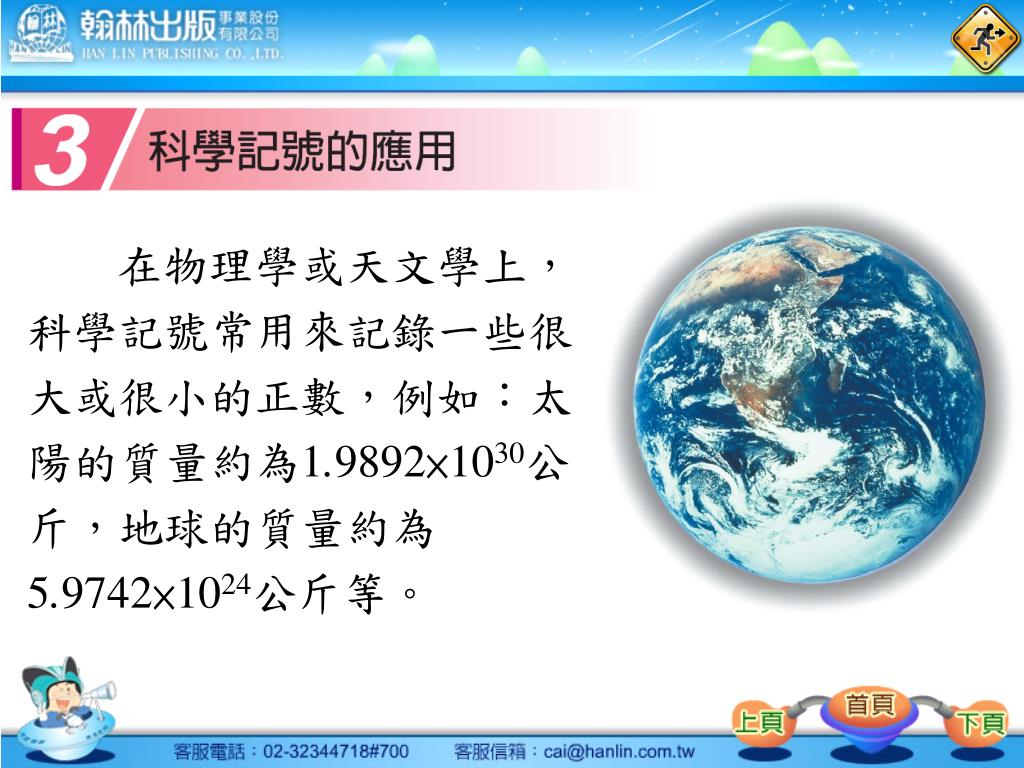 翰林出版 事業股份有限公司
HAN LIN PUBLISHING CO.,LTD.

3 科學記號的應用

在物理學或天文學上，科學記號常用來記錄一些很大或很小的正數，例如：太陽的質量約為$1.9892\times10^{30}$公斤，地球的質量約為$5.9742\times10^{24}$公斤等。

上頁 首頁 下頁

客服電話：02-32344718#700　客服信箱：cai@hanlin.com.tw